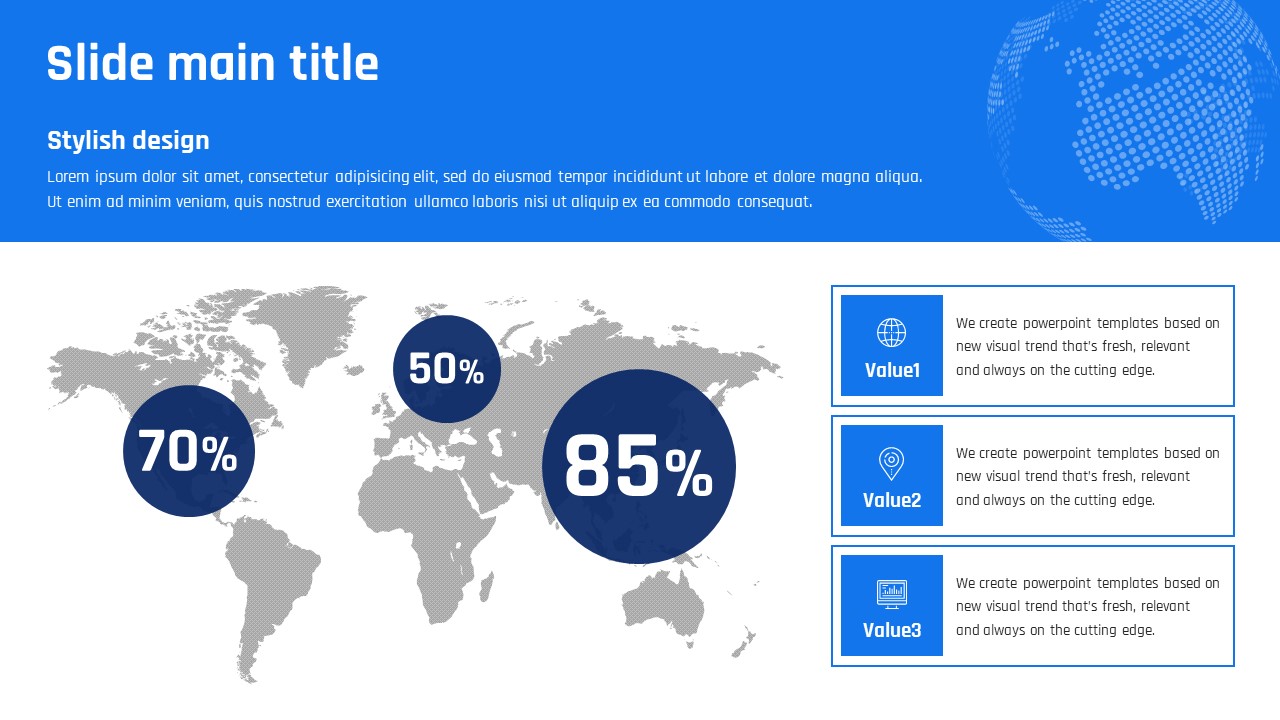 Slide main title

Stylish design

Lorem ipsum dolor sit amet, consectetur adipisicing elit, sed do eiusmod tempor incididunt ut labore et dolore magna aliqua. Ut enim ad minim veniam, quis nostrud exercitation ullamco laboris nisi ut aliquip ex ea commodo consequat.

70%

50%

85%

Value1

We create powerpoint templates based on new visual trend that's fresh, relevant and always on the cutting edge.

Value2

We create powerpoint templates based on new visual trend that's fresh, relevant and always on the cutting edge.

Value3

We create powerpoint templates based on new visual trend that's fresh, relevant and always on the cutting edge.